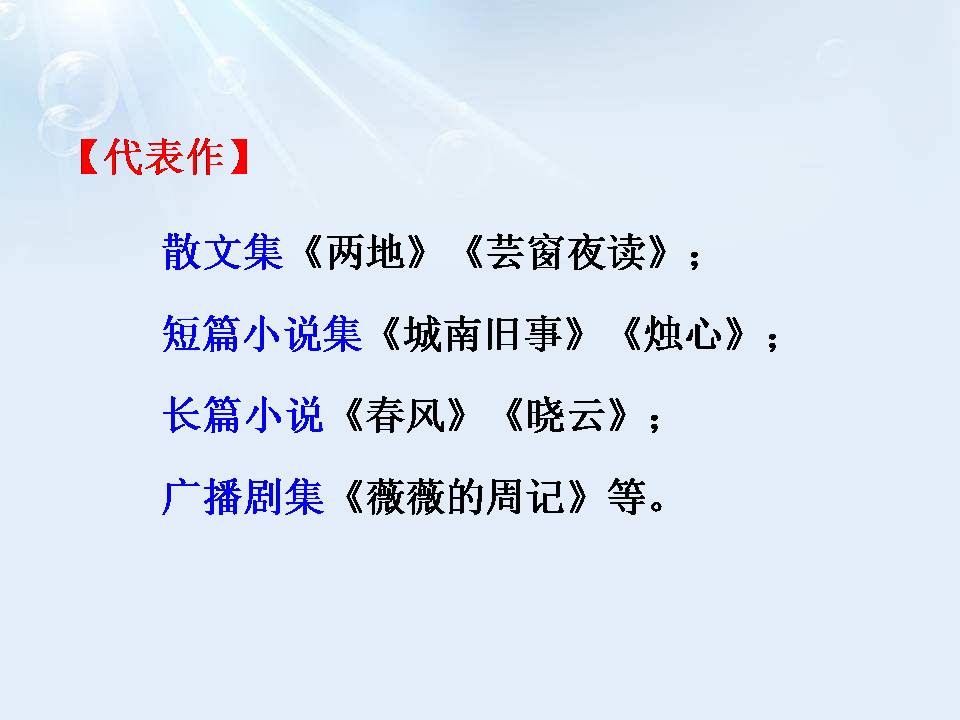 【代表作】

散文集《两地》《芸窗夜读》；

短篇小说集《城南旧事》《烛心》；

长篇小说《春风》《晓云》；

广播剧集《薇薇的周记》等。